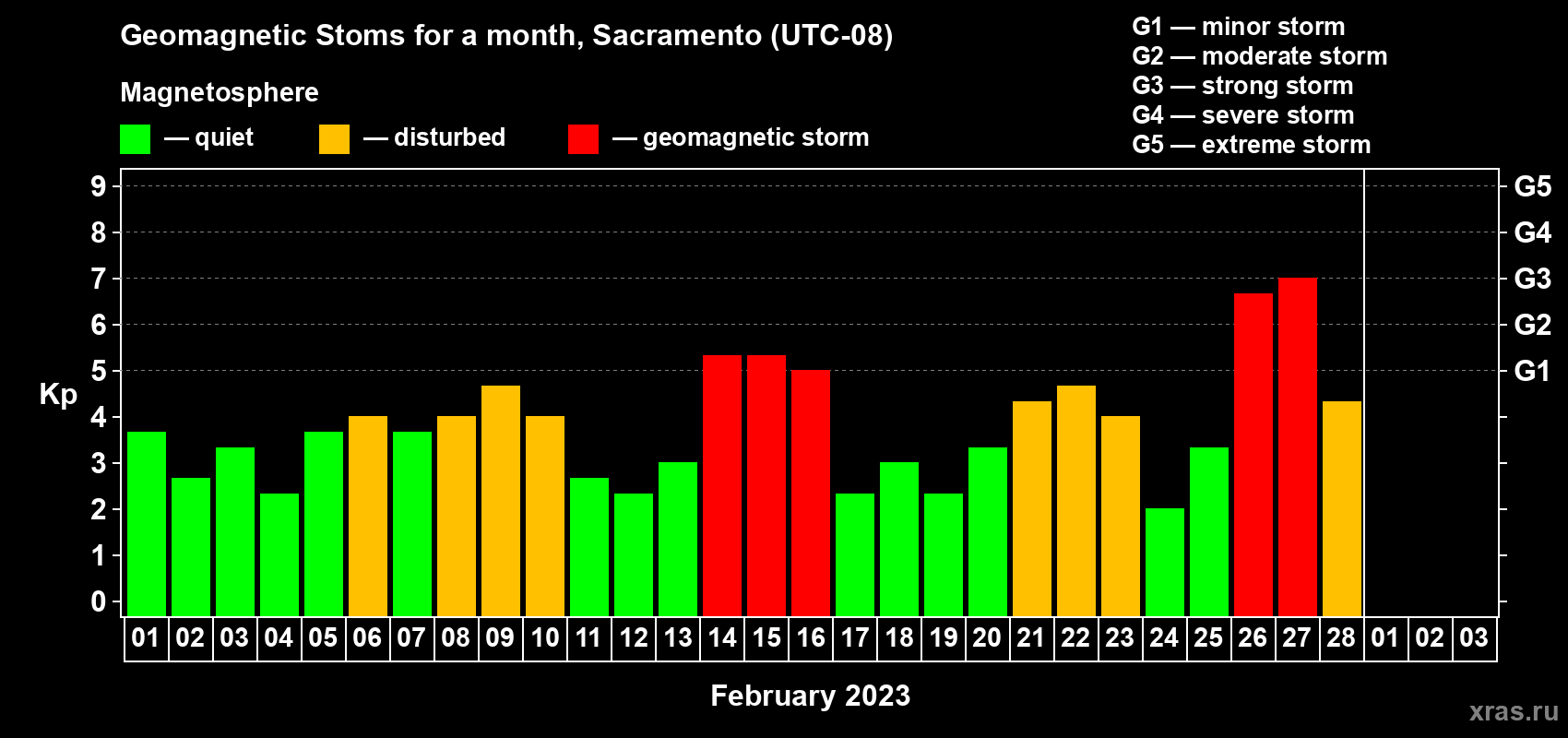 Geomagnetic Stoms for a month, Sacramento (UTC-08)

Magnetosphere

— quiet — disturbed — geomagnetic storm

G1 — minor storm
G2 — moderate storm
G3 — strong storm
G4 — severe storm
G5 — extreme storm

Kp

9 8 7 6 5 4 3 2 1 0

G5 G4 G3 G2 G1

01 02 03 04 05 06 07 08 09 10 11 12 13 14 15 16 17 18 19 20 21 22 23 24 25 26 27 28 01 02 03

February 2023

xras.ru